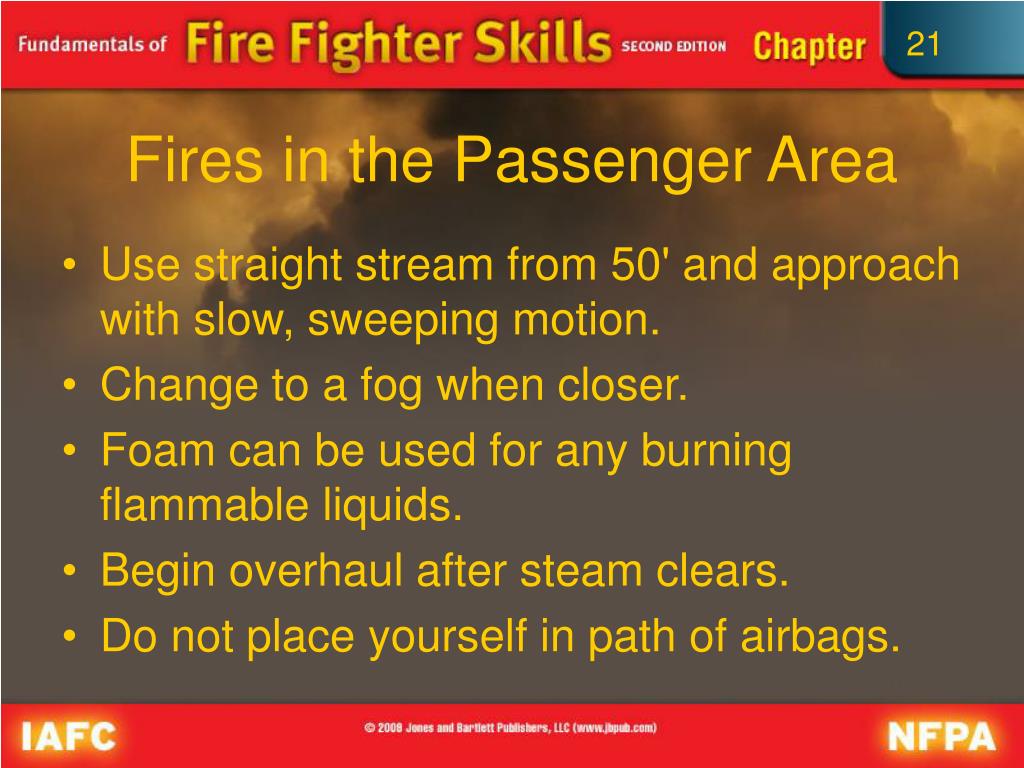 Fundamentals of Fire Fighter Skills SECOND EDITION Chapter 21

Fires in the Passenger Area

• Use straight stream from 50' and approach with slow, sweeping motion.
• Change to a fog when closer.
• Foam can be used for any burning flammable liquids.
• Begin overhaul after steam clears.
• Do not place yourself in path of airbags.

IAFC © 2008 Jones and Bartlett Publishers, LLC (www.jbpub.com) NFPA